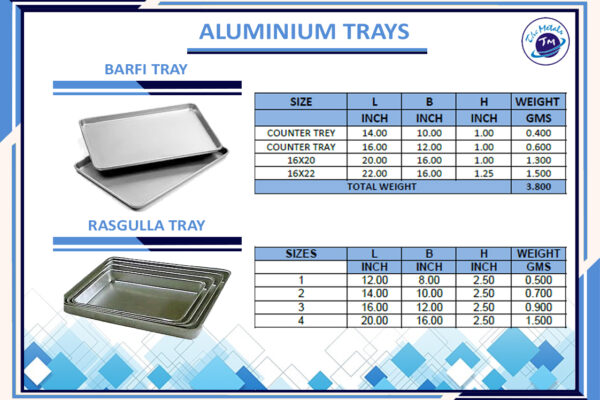 ALUMINIUM TRAYS

The Metals TM

BARFI TRAY

| SIZE | L | B | H | WEIGHT |
|---|---|---|---|---|
| | INCH | INCH | INCH | GMS |
| COUNTER TREY | 14.00 | 10.00 | 1.00 | 0.400 |
| COUNTER TRAY | 16.00 | 12.00 | 1.00 | 0.600 |
| 16X20 | 20.00 | 16.00 | 1.00 | 1.300 |
| 16X22 | 22.00 | 16.00 | 1.25 | 1.500 |
| TOTAL WEIGHT | | | | 3.800 |

RASGULLA TRAY

| SIZES | L | B | H | WEIGHT |
|---|---|---|---|---|
| | INCH | INCH | INCH | GMS |
| 1 | 12.00 | 8.00 | 2.50 | 0.500 |
| 2 | 14.00 | 10.00 | 2.50 | 0.700 |
| 3 | 16.00 | 12.00 | 2.50 | 0.900 |
| 4 | 20.00 | 16.00 | 2.50 | 1.500 |